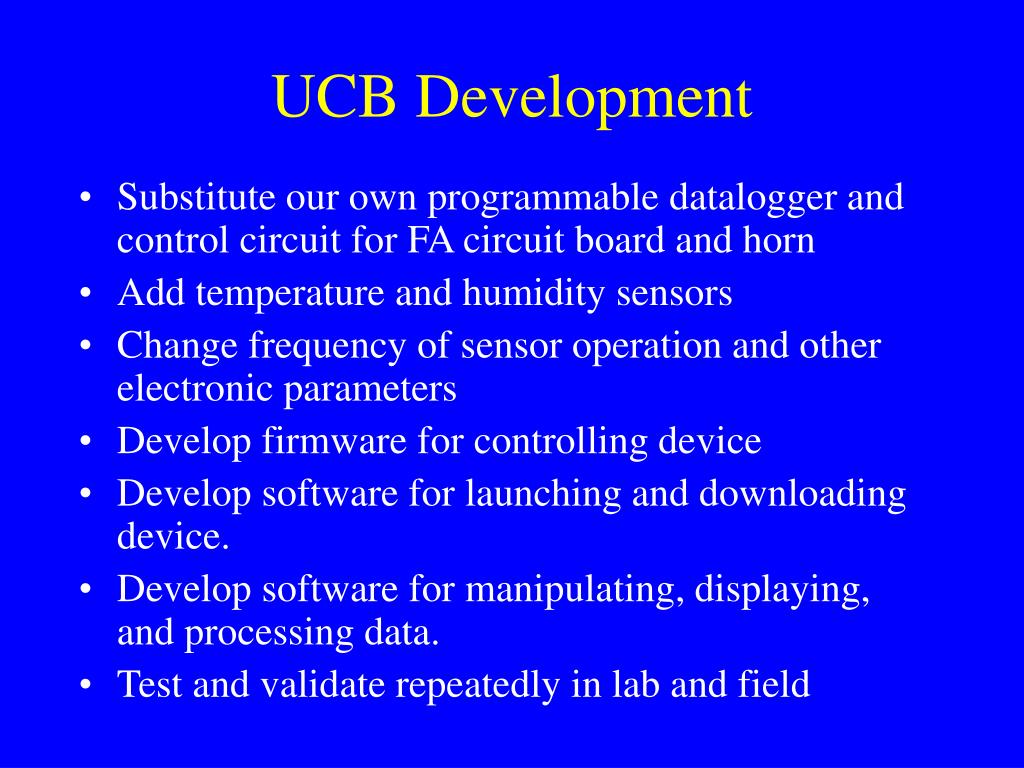 UCB Development

• Substitute our own programmable datalogger and control circuit for FA circuit board and horn
• Add temperature and humidity sensors
• Change frequency of sensor operation and other electronic parameters
• Develop firmware for controlling device
• Develop software for launching and downloading device.
• Develop software for manipulating, displaying, and processing data.
• Test and validate repeatedly in lab and field